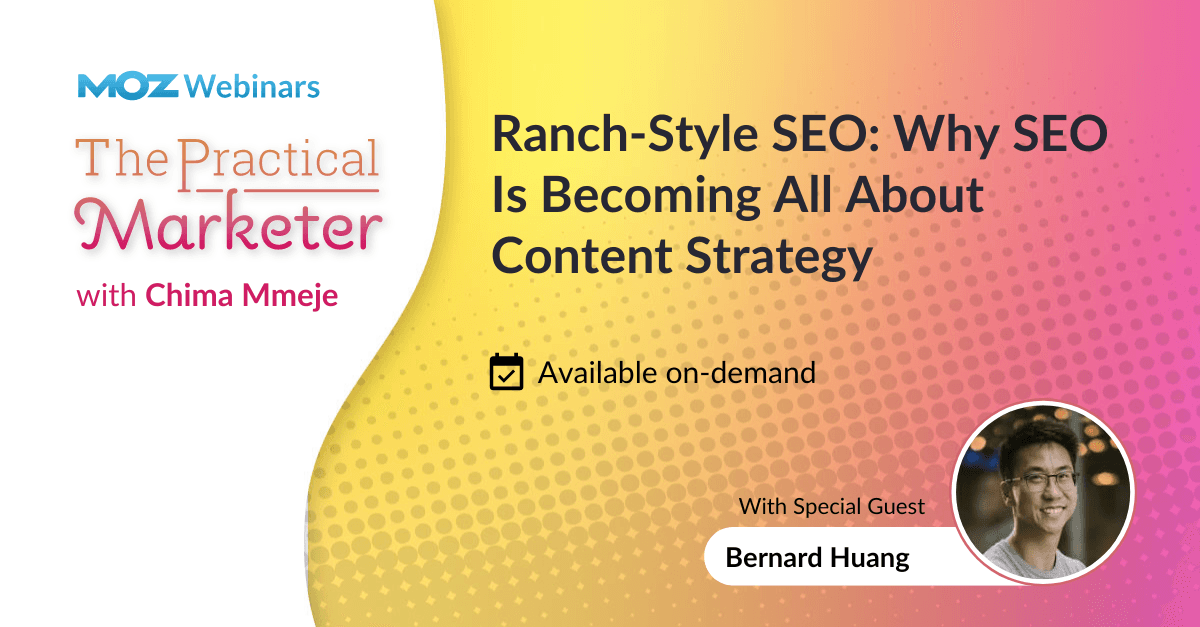 MOZ Webinars

The Practical Marketer

with Chima Mmeje

Ranch-Style SEO: Why SEO Is Becoming All About Content Strategy

Available on-demand

With Special Guest

Bernard Huang